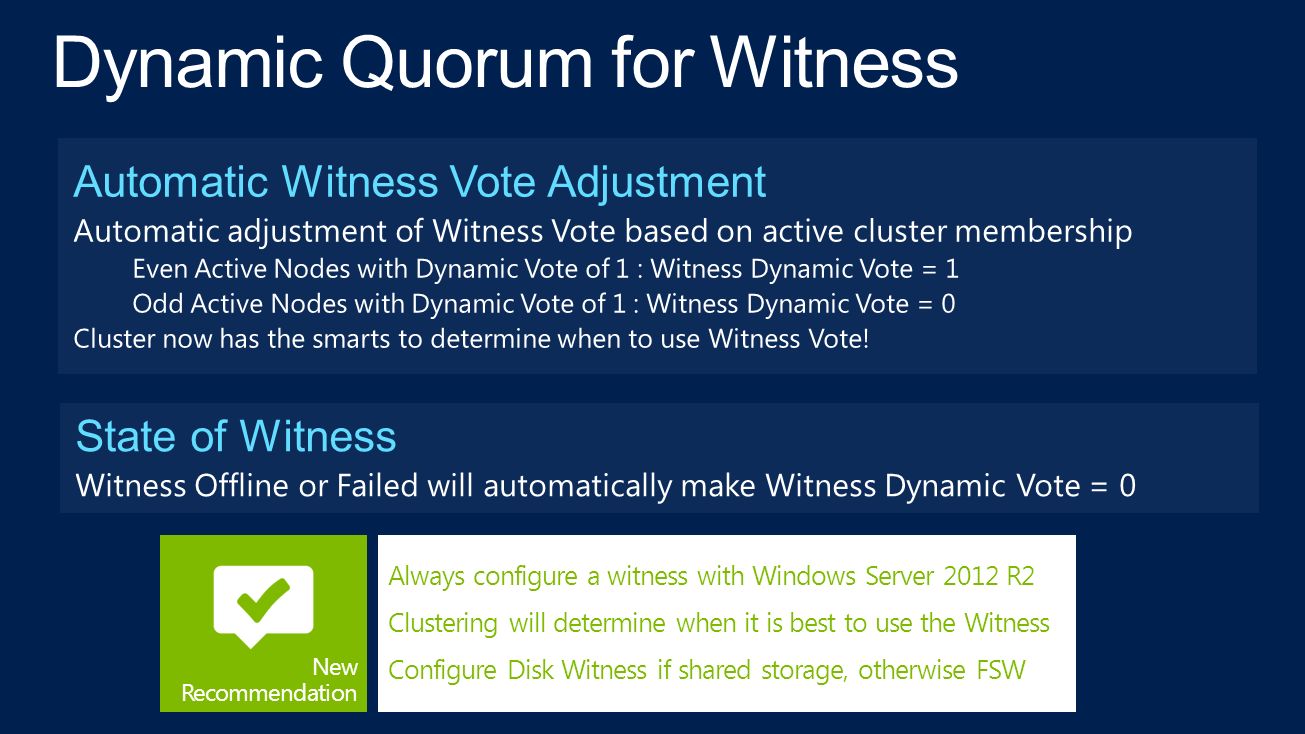 Dynamic Quorum for Witness

Automatic Witness Vote Adjustment

Automatic adjustment of Witness Vote based on active cluster membership

Even Active Nodes with Dynamic Vote of 1 : Witness Dynamic Vote = 1

Odd Active Nodes with Dynamic Vote of 1 : Witness Dynamic Vote = 0

Cluster now has the smarts to determine when to use Witness Vote!

State of Witness

Witness Offline or Failed will automatically make Witness Dynamic Vote = 0

New Recommendation

Always configure a witness with Windows Server 2012 R2

Clustering will determine when it is best to use the Witness

Configure Disk Witness if shared storage, otherwise FSW